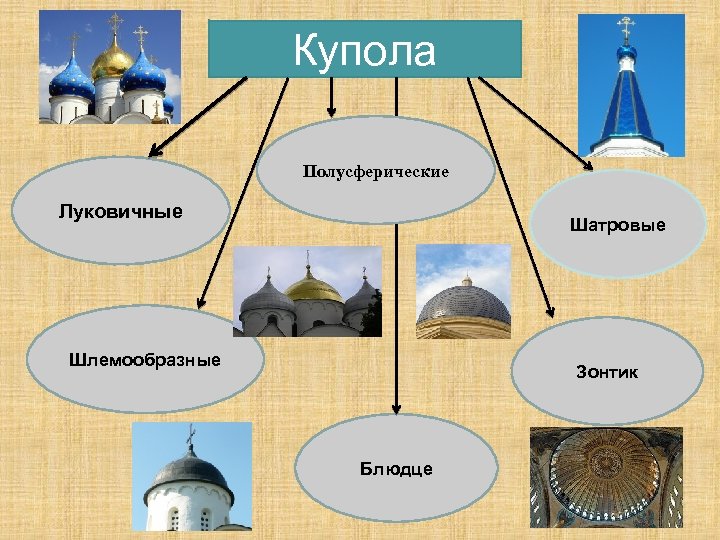 Купола

Луковичные

Полусферические

Шатровые

Шлемообразные

Зонтик

Блюдце